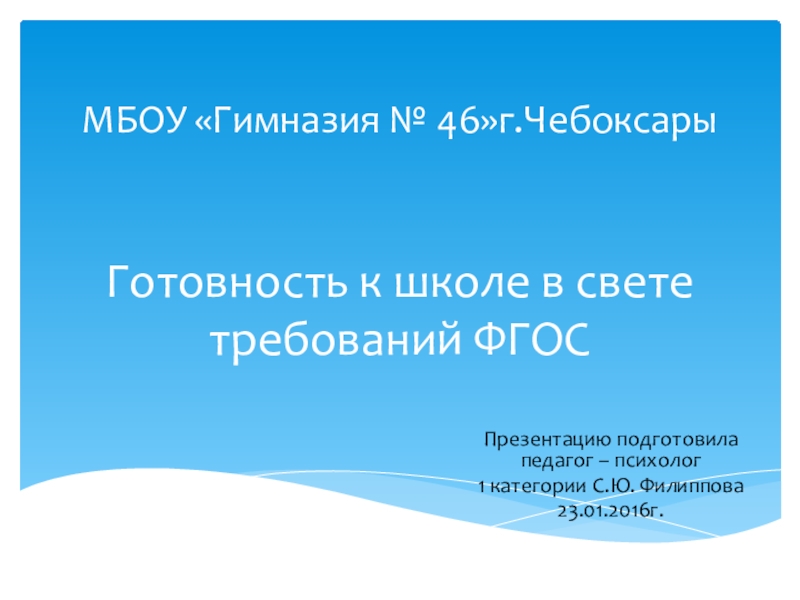 МБОУ «Гимназия № 46»г.Чебоксары

Готовность к школе в свете требований ФГОС

Презентацию подготовила
педагог – психолог
1 категории С.Ю. Филиппова
23.01.2016г.